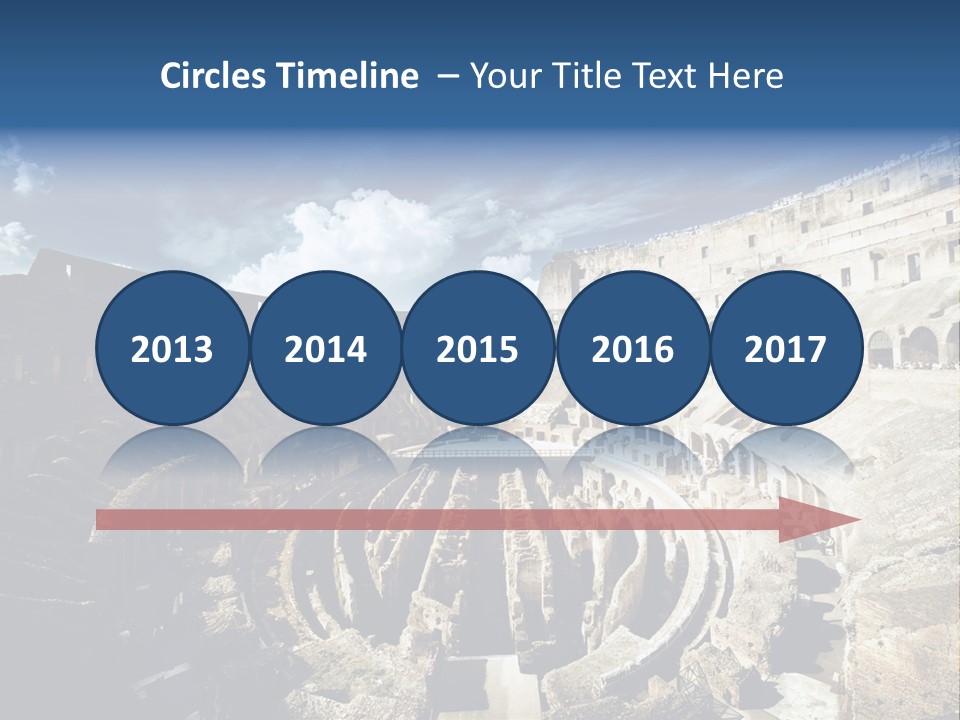 Circles Timeline – Your Title Text Here

2013
2014
2015
2016
2017